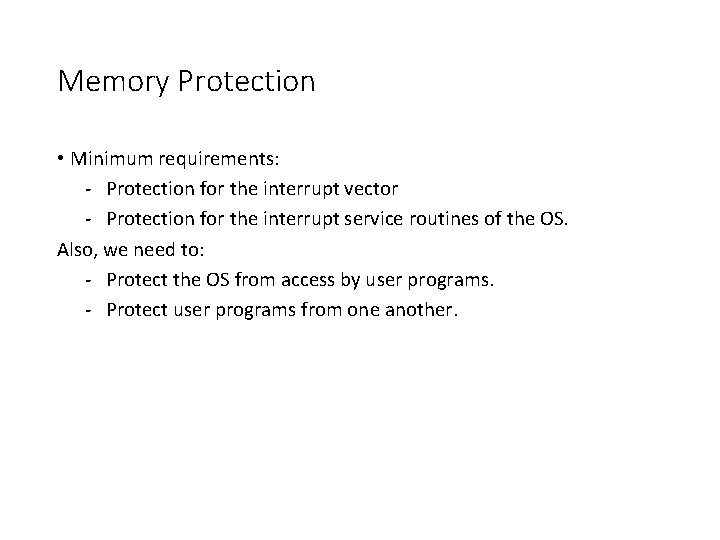 Memory Protection

• Minimum requirements:
- Protection for the interrupt vector
- Protection for the interrupt service routines of the OS.

Also, we need to:
- Protect the OS from access by user programs.
- Protect user programs from one another.